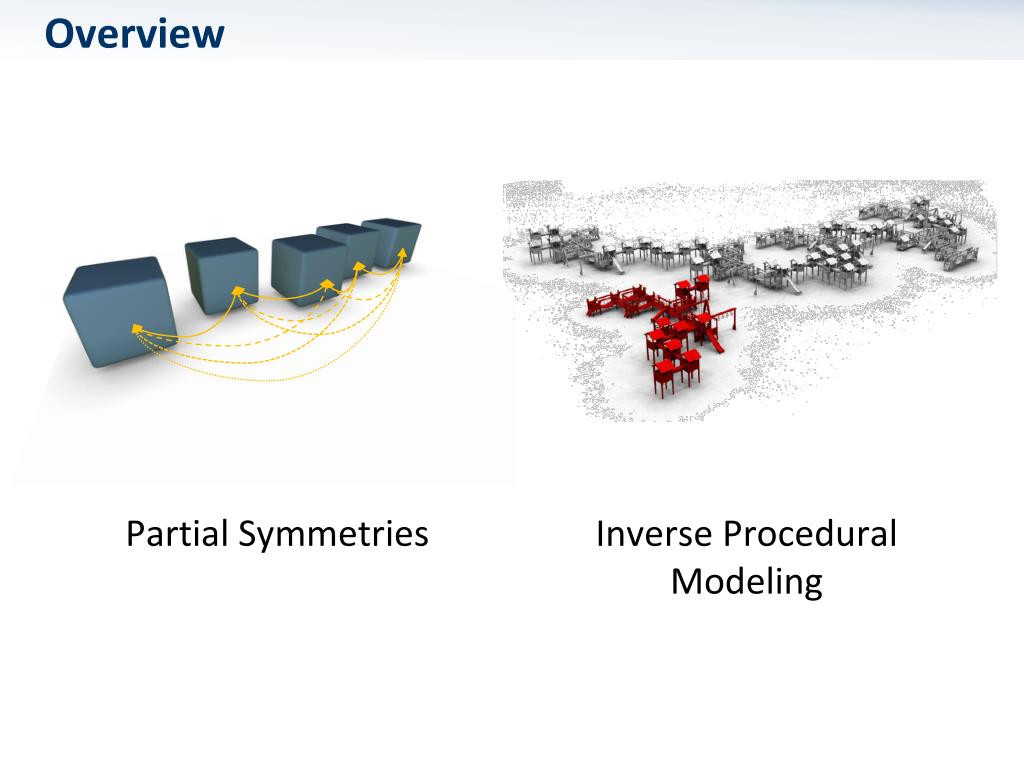 Overview

Partial Symmetries

Inverse Procedural Modeling